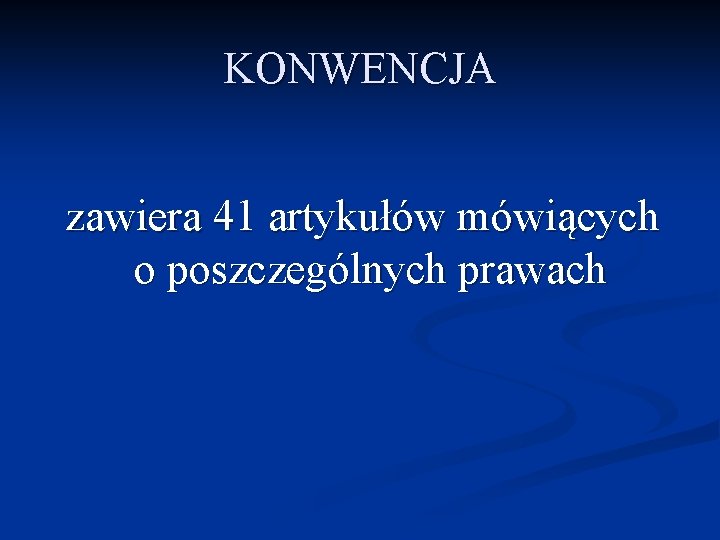 KONWENCJA

zawiera 41 artykułów mówiących o poszczególnych prawach